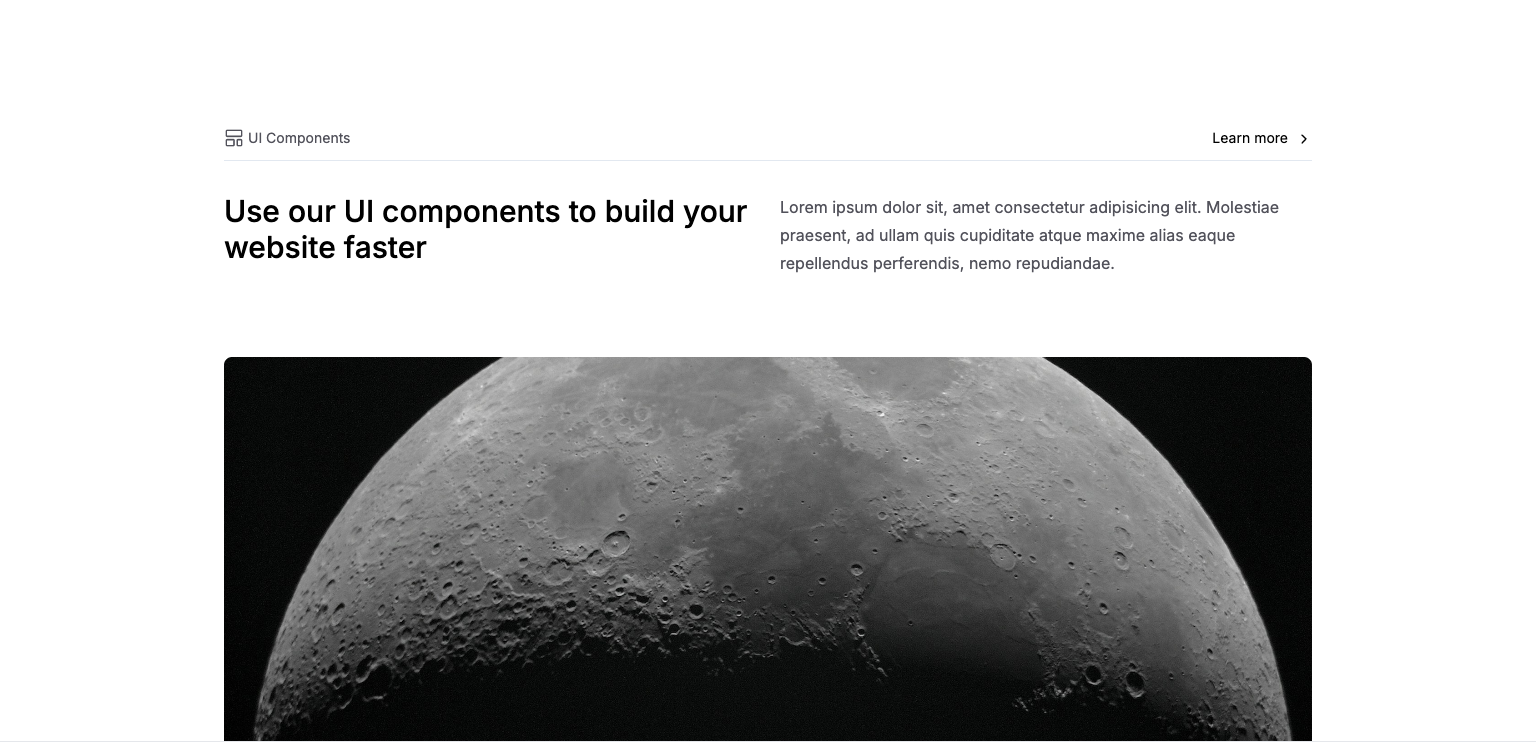 UI Components

Learn more

Use our UI components to build your website faster

Lorem ipsum dolor sit, amet consectetur adipisicing elit. Molestiae praesent, ad ullam quis cupiditate atque maxime alias eaque repellendus perferendis, nemo repudiandae.